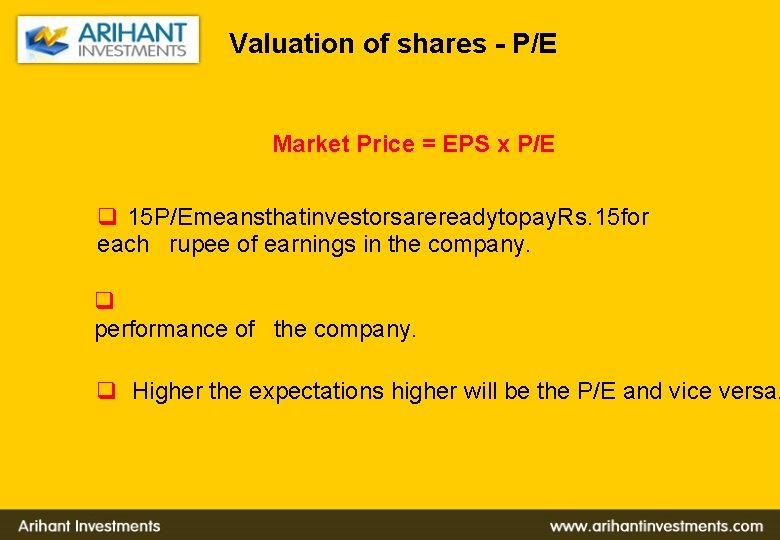 ARIHANT INVESTMENTS

Valuation of shares - P/E

Market Price = EPS x P/E

❑ 15P/EmeansthatinvestorsarereadytopayRs.15for each rupee of earnings in the company.

❑
performance of the company.

❑ Higher the expectations higher will be the P/E and vice versa.

Arihant Investments

www.arihantinvestments.com